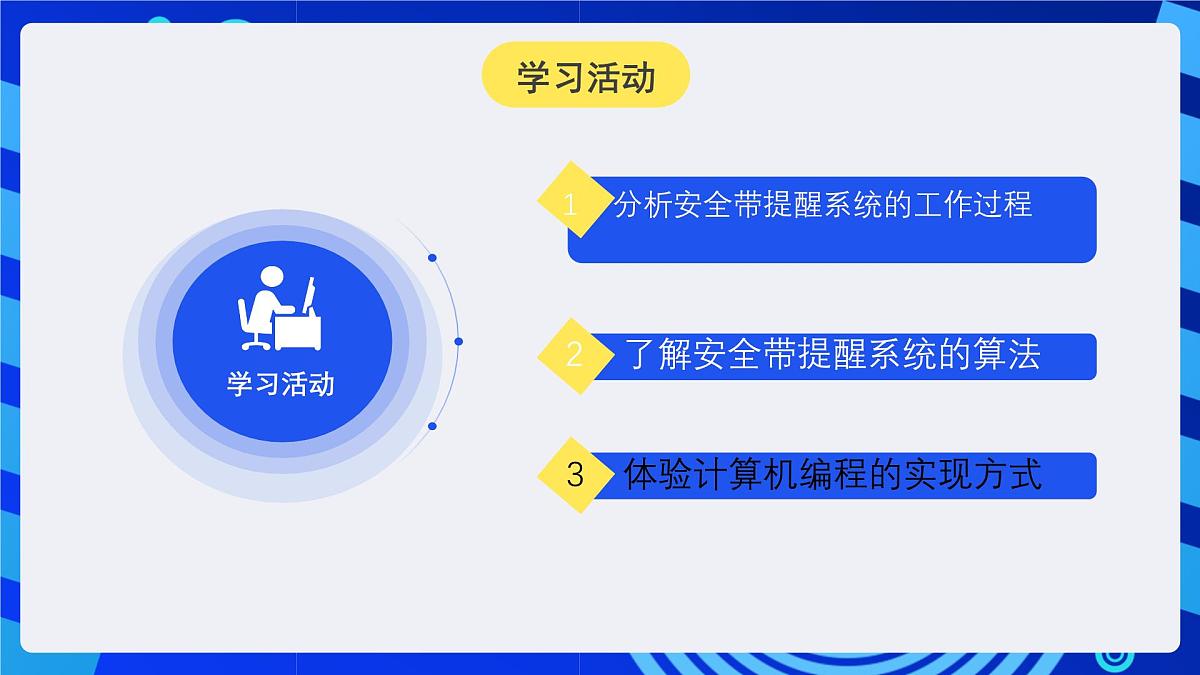 学习活动

学习活动

1 分析安全带提醒系统的工作过程

2 了解安全带提醒系统的算法

3 体验计算机编程的实现方式